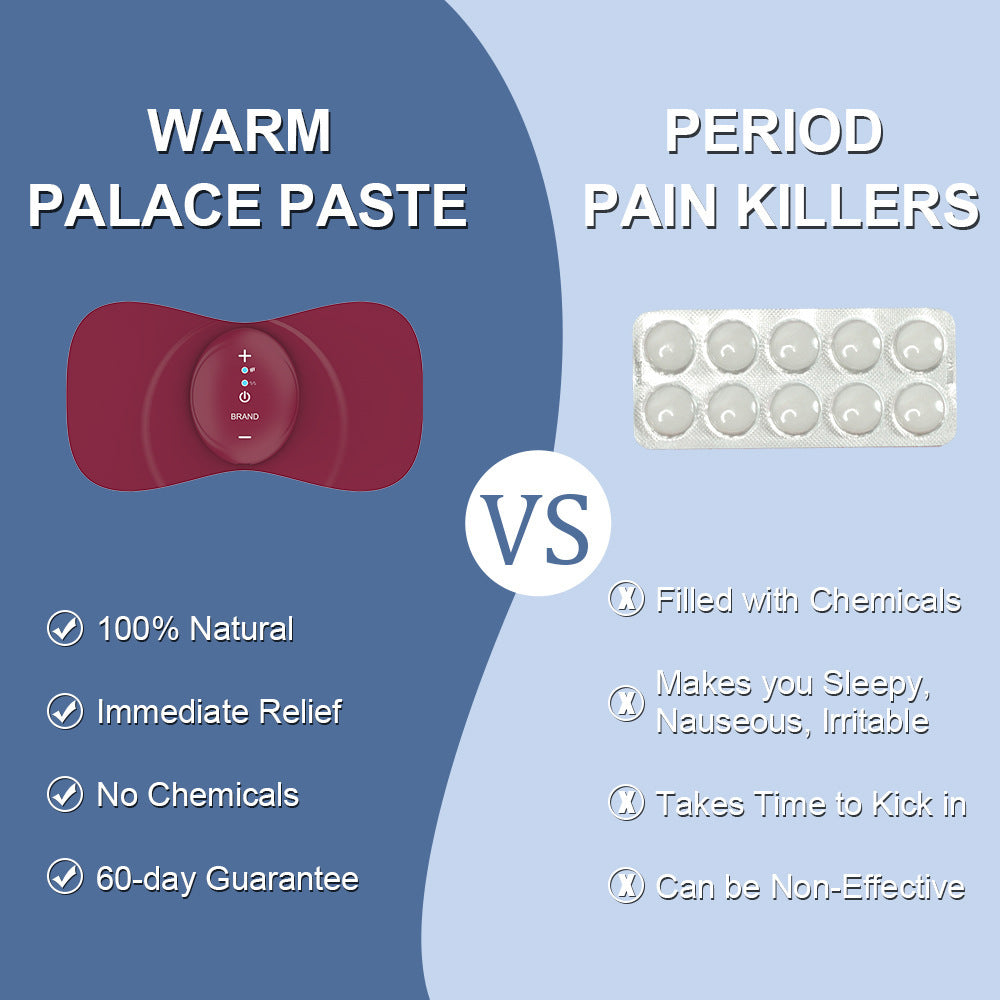 WARM PALACE PASTE

+
BRAND
−

100% Natural

Immediate Relief

No Chemicals

60-day Guarantee

VS

PERIOD PAIN KILLERS

Filled with Chemicals

Makes you Sleepy, Nauseous, Irritable

Takes Time to Kick in

Can be Non-Effective